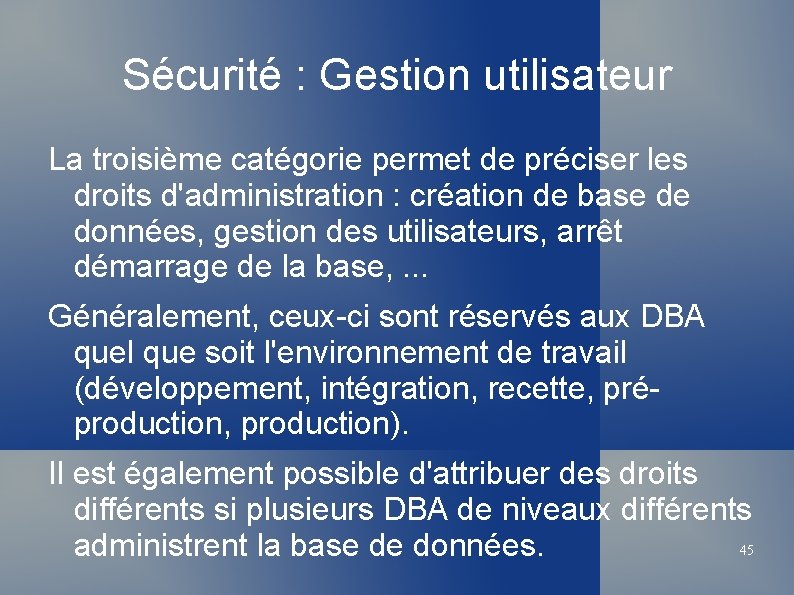 Sécurité : Gestion utilisateur

La troisième catégorie permet de préciser les droits d'administration : création de base de données, gestion des utilisateurs, arrêt démarrage de la base, ...

Généralement, ceux-ci sont réservés aux DBA quel que soit l'environnement de travail (développement, intégration, recette, pré-production, production).

Il est également possible d'attribuer des droits différents si plusieurs DBA de niveaux différents administrent la base de données.

45